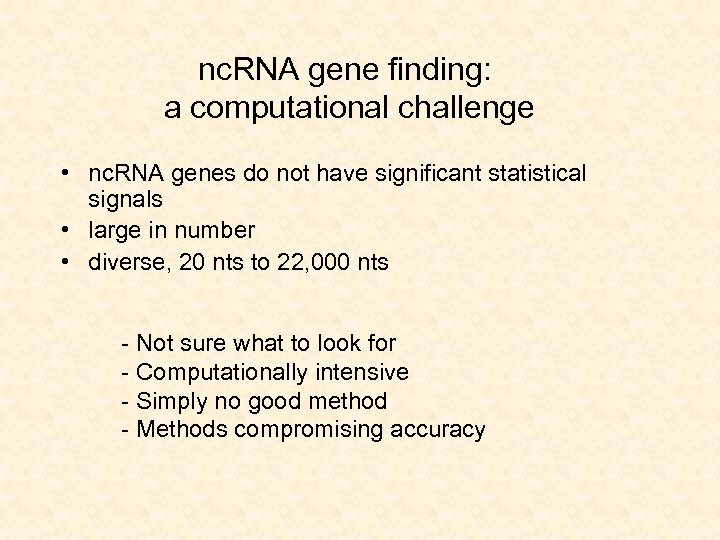 ncRNA gene finding:
a computational challenge

• ncRNA genes do not have significant statistical signals
• large in number
• diverse, 20 nts to 22,000 nts

- Not sure what to look for
- Computationally intensive
- Simply no good method
- Methods compromising accuracy